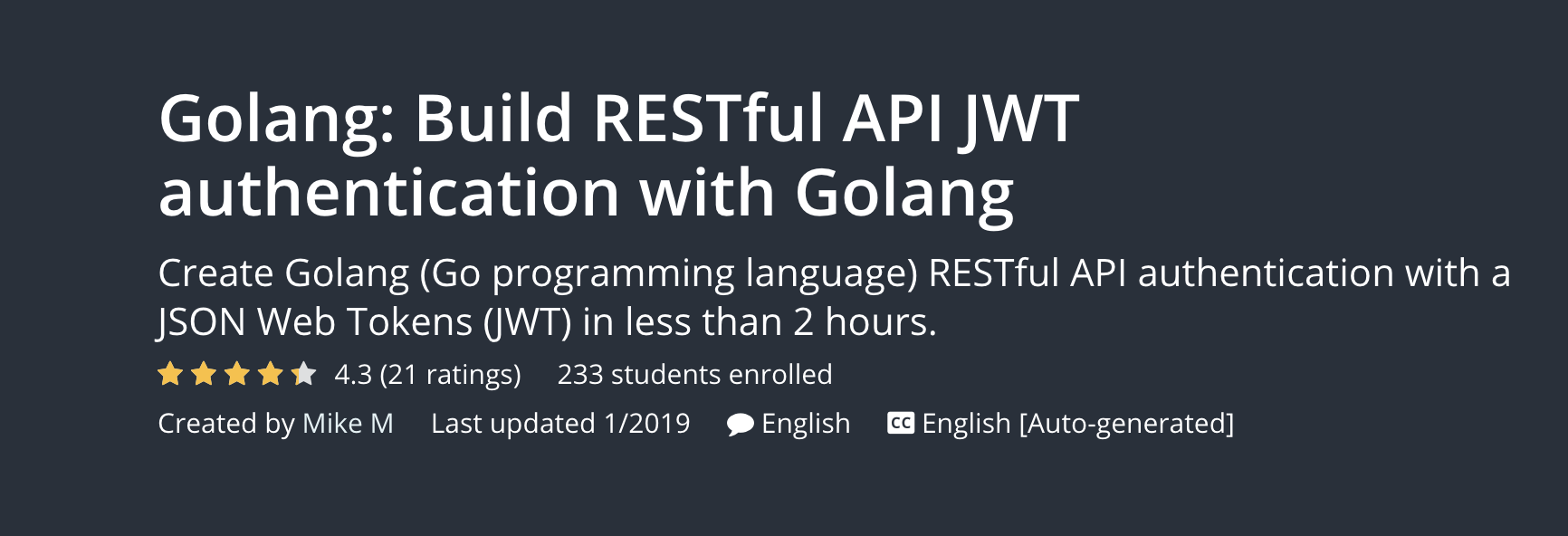 Golang: Build RESTful API JWT authentication with Golang

Create Golang (Go programming language) RESTful API authentication with a JSON Web Tokens (JWT) in less than 2 hours.

4.3 (21 ratings) 233 students enrolled

Created by Mike M Last updated 1/2019 English CC English [Auto-generated]